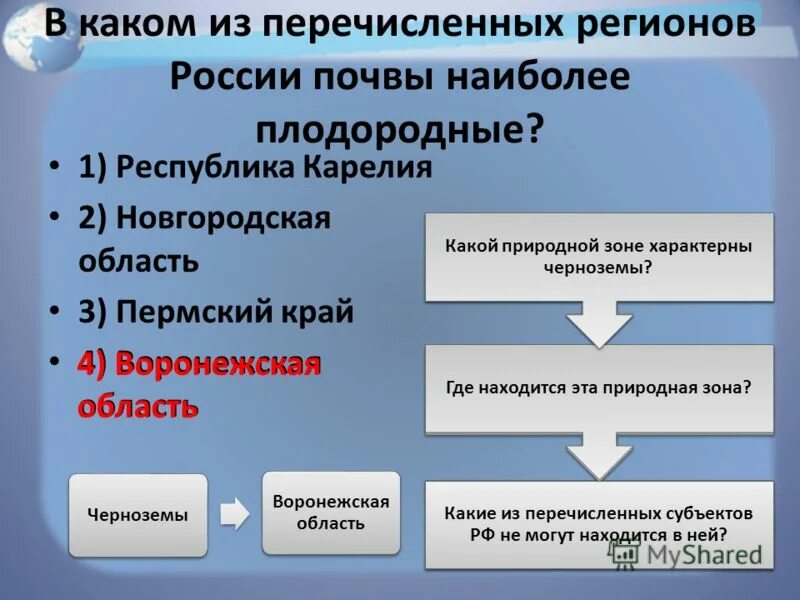 В каком из перечисленных регионов России почвы наиболее плодородные?

• 1) Республика Карелия
• 2) Новгородская область
• 3) Пермский край
• 4) Воронежская область

Какой природной зоне характерны черноземы?

Где находится эта природная зона?

Какие из перечисленных субъектов РФ не могут находится в ней?

Черноземы

Воронежская область

MyShared